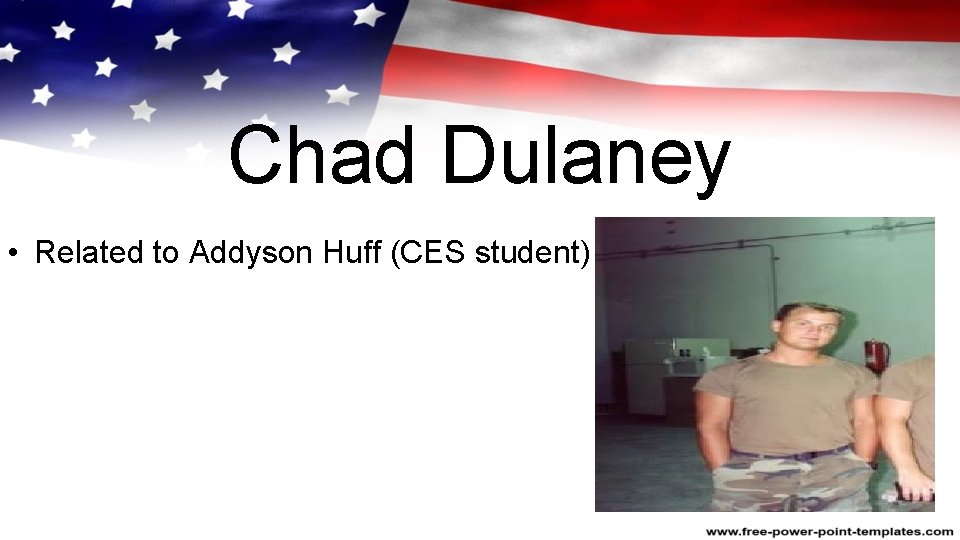 Chad Dulaney

• Related to Addyson Huff (CES student)

www.free-power-point-templates.com